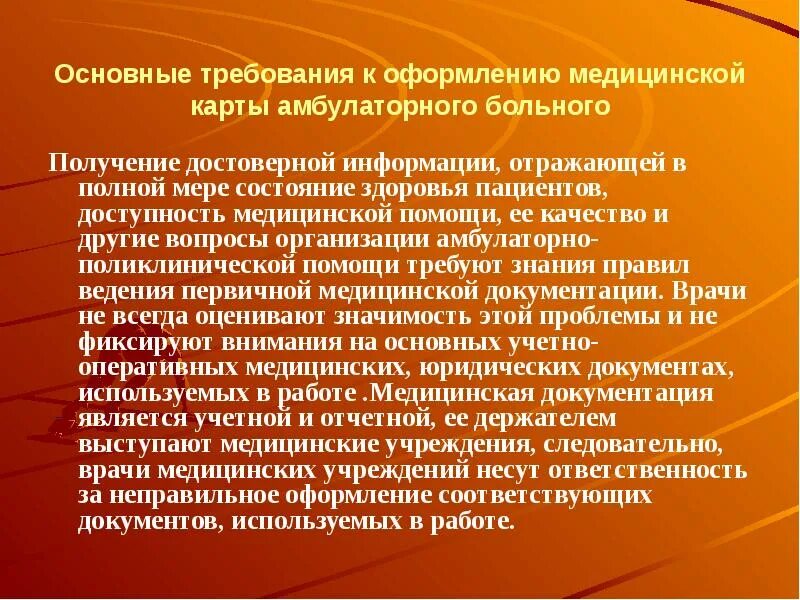 Основные требования к оформлению медицинской карты амбулаторного больного

Получение достоверной информации, отражающей в полной мере состояние здоровья пациентов, доступность медицинской помощи, ее качество и другие вопросы организации амбулаторно-поликлинической помощи требуют знания правил ведения первичной медицинской документации. Врачи не всегда оценивают значимость этой проблемы и не фиксируют внимания на основных учетно-оперативных медицинских, юридических документах, используемых в работе .Медицинская документация является учетной и отчетной, ее держателем выступают медицинские учреждения, следовательно, врачи медицинских учреждений несут ответственность за неправильное оформление соответствующих документов, используемых в работе.